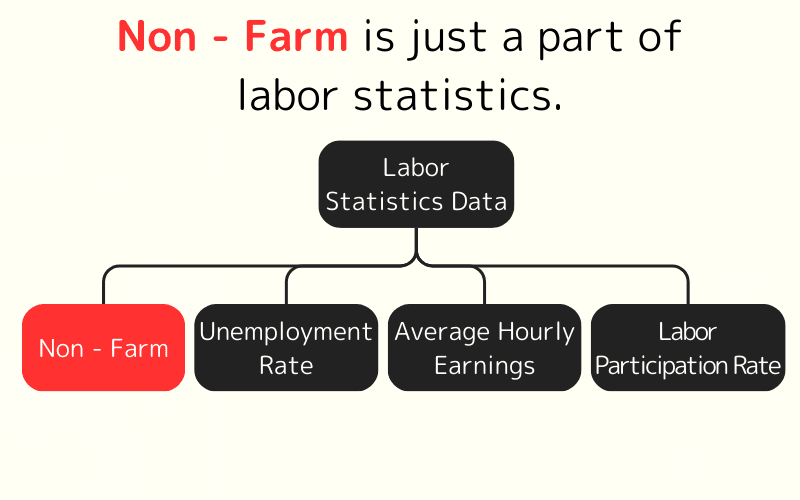 Non - Farm is just a part of labor statistics.

Labor Statistics Data

Non - Farm

Unemployment Rate

Average Hourly Earnings

Labor Participation Rate